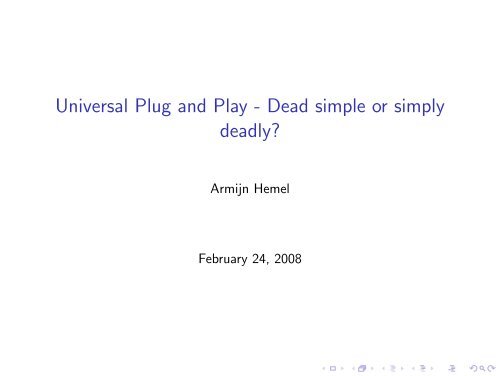 Universal Plug and Play - Dead simple or simply deadly?

Armijn Hemel

February 24, 2008